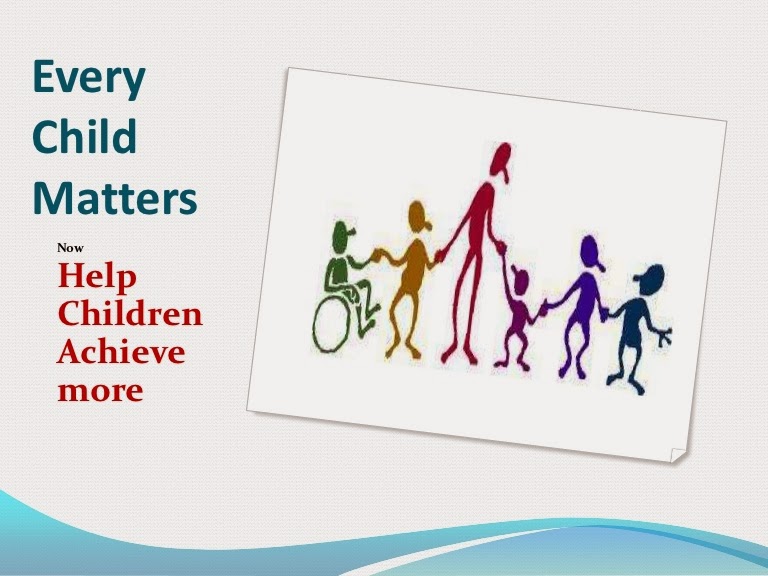 Every Child Matters

Now

Help Children Achieve more